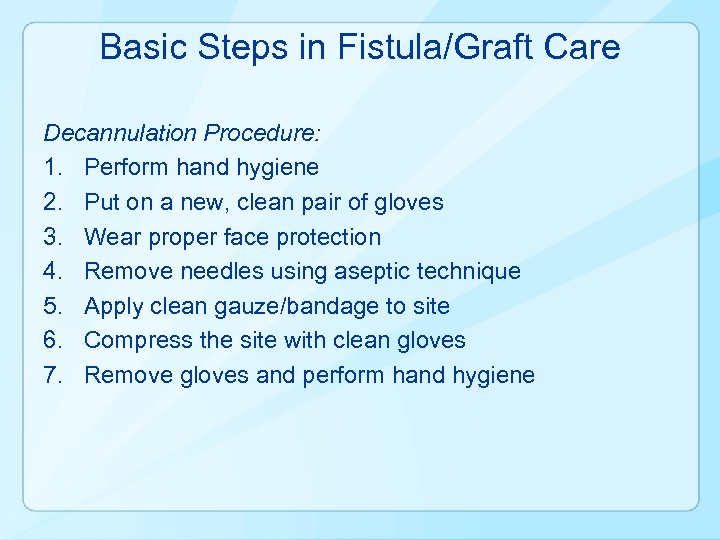 Basic Steps in Fistula/Graft Care

Decannulation Procedure:

1. Perform hand hygiene
2. Put on a new, clean pair of gloves
3. Wear proper face protection
4. Remove needles using aseptic technique
5. Apply clean gauze/bandage to site
6. Compress the site with clean gloves
7. Remove gloves and perform hand hygiene